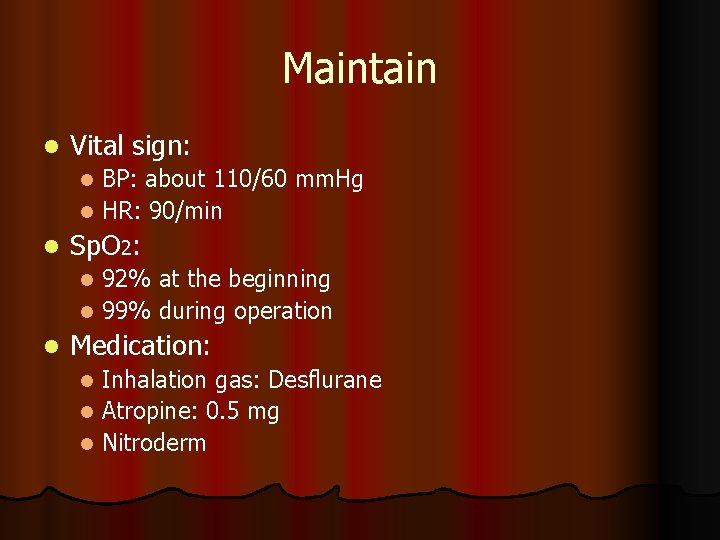 Maintain

- Vital sign:
  - BP: about 110/60 mmHg
  - HR: 90/min
- $SpO_2$:
  - 92% at the beginning
  - 99% during operation
- Medication:
  - Inhalation gas: Desflurane
  - Atropine: 0.5 mg
  - Nitroderm